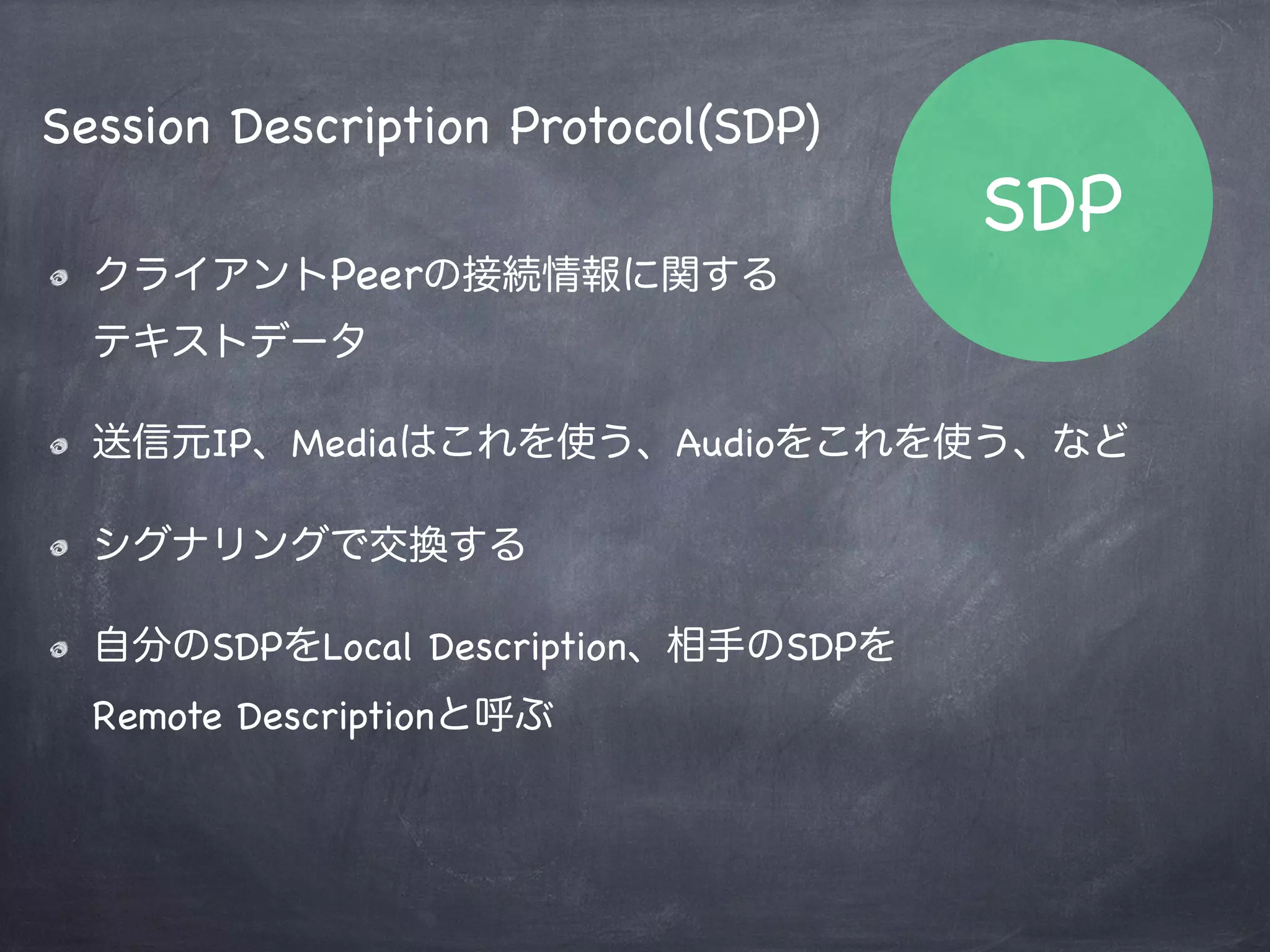 Session Description Protocol(SDP)

SDP

クライアントPeerの接続情報に関するテキストデータ

送信元IP、Mediaはこれを使う、Audioをこれを使う、など

シグナリングで交換する

自分のSDPをLocal Description、相手のSDPをRemote Descriptionと呼ぶ